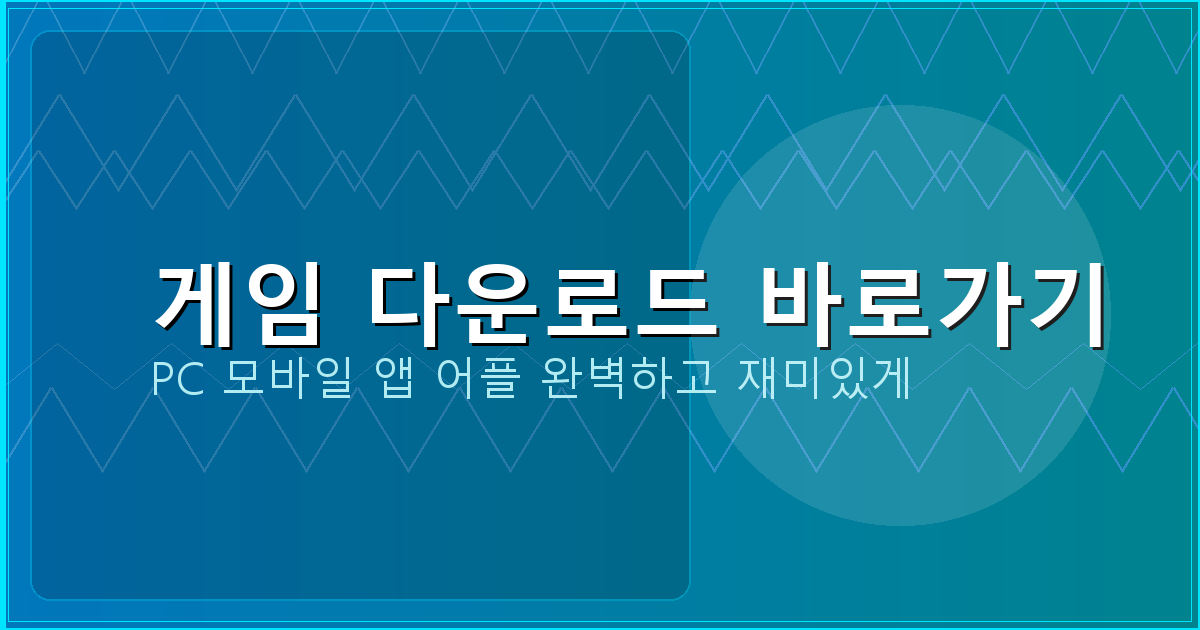 게임 다운로드 바로가기

PC 모바일 앱 어플 완벽하고 재미있게